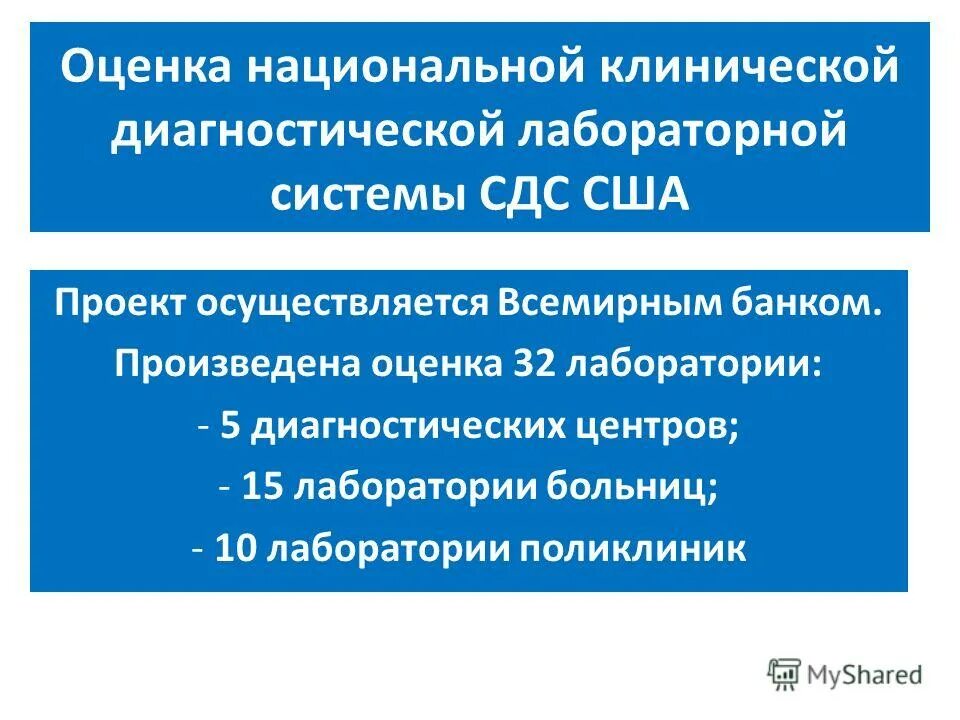 Оценка национальной клинической диагностической лабораторной системы СДС США

Проект осуществляется Всемирным банком.

Произведена оценка 32 лаборатории:

- 5 диагностических центров;

- 15 лаборатории больниц;

- 10 лаборатории поликлиник

MyShared